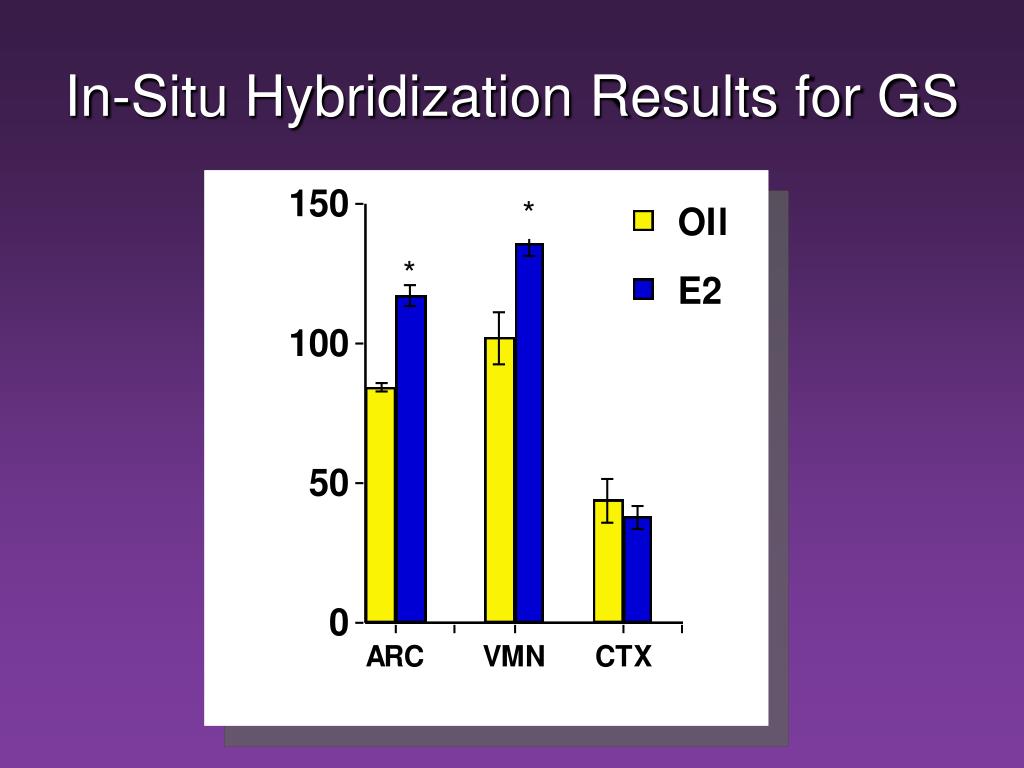 In-Situ Hybridization Results for GS

150
100
50
0

*
*

OII
E2

ARC
VMN
CTX